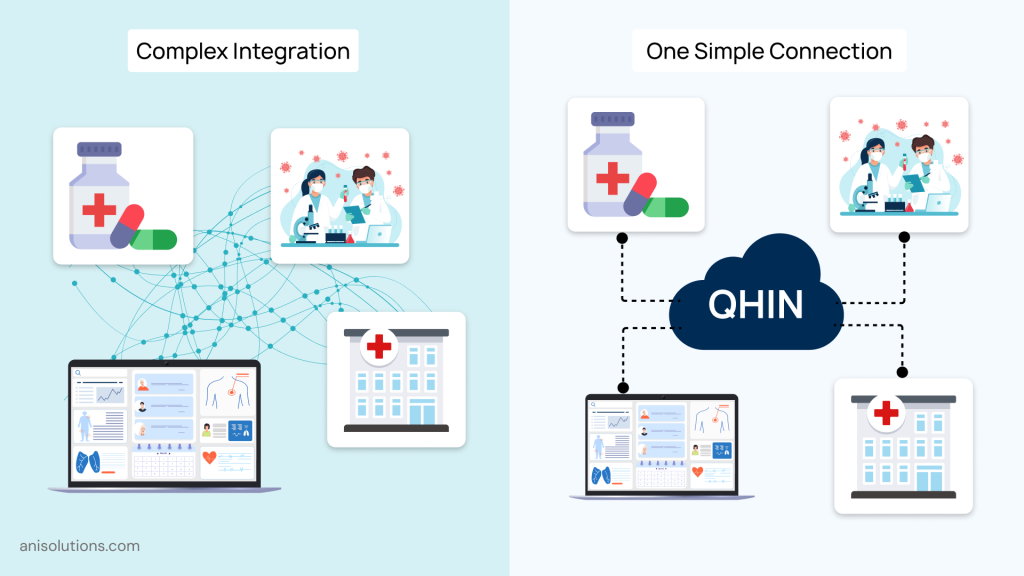 Complex Integration

One Simple Connection

QHIN

anisolutions.com